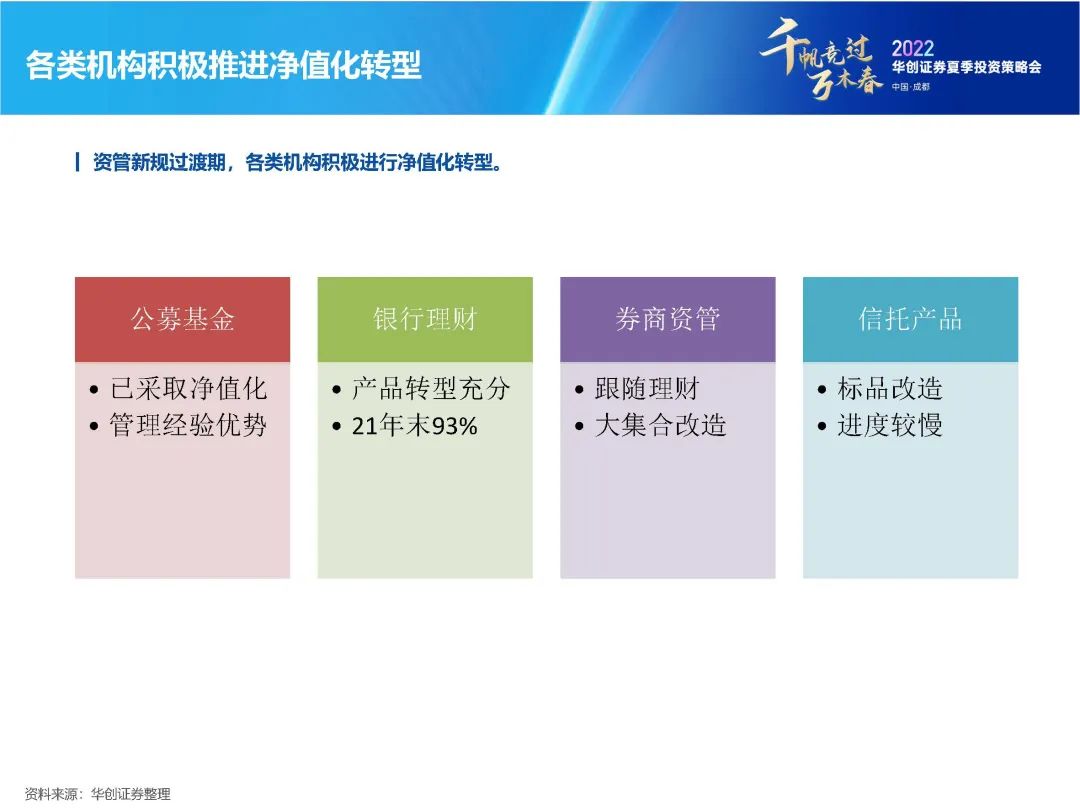 各类机构积极推进净值化转型

千帆竞过 万木春 2022 华创证券夏季投资策略会 中国·成都

资管新规过渡期，各类机构积极进行净值化转型。

公募基金
• 已采取净值化
• 管理经验优势

银行理财
• 产品转型充分
• 21年末93%

券商资管
• 跟随理财
• 大集合改造

信托产品
• 标品改造
• 进度较慢

资料来源：华创证券整理